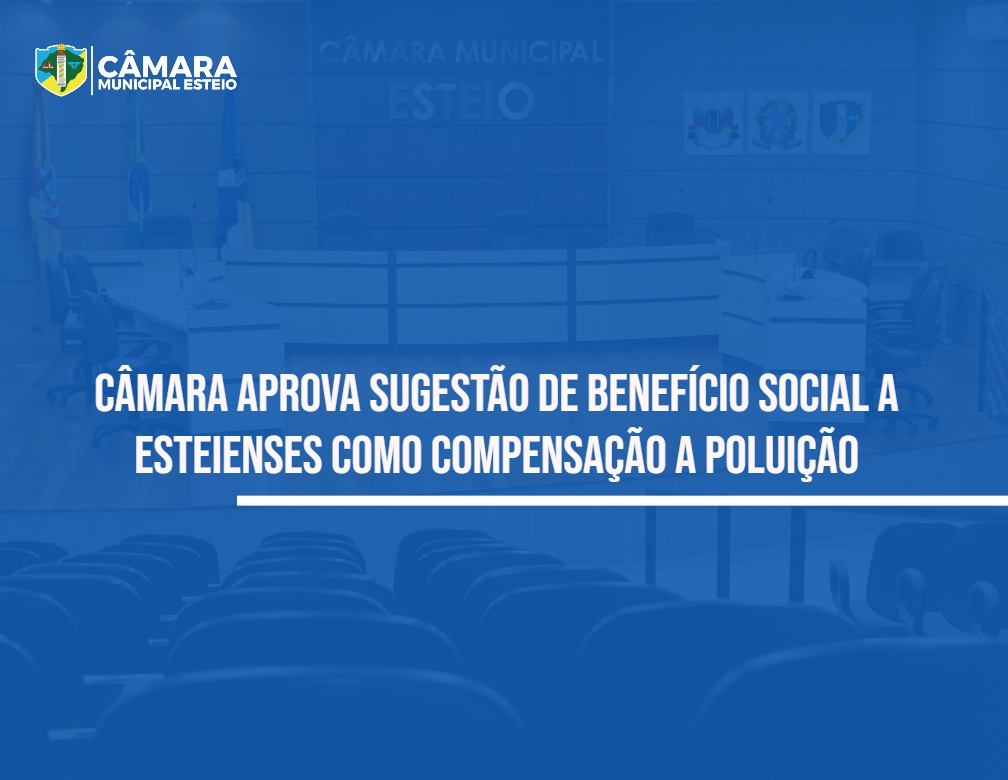 CÂMARA
MUNICIPAL ESTEIO

CÂMARA MUNICIPAL
ESTEIO

CÂMARA APROVA SUGESTÃO DE BENEFÍCIO SOCIAL A ESTEIENSES COMO COMPENSAÇÃO A POLUIÇÃO